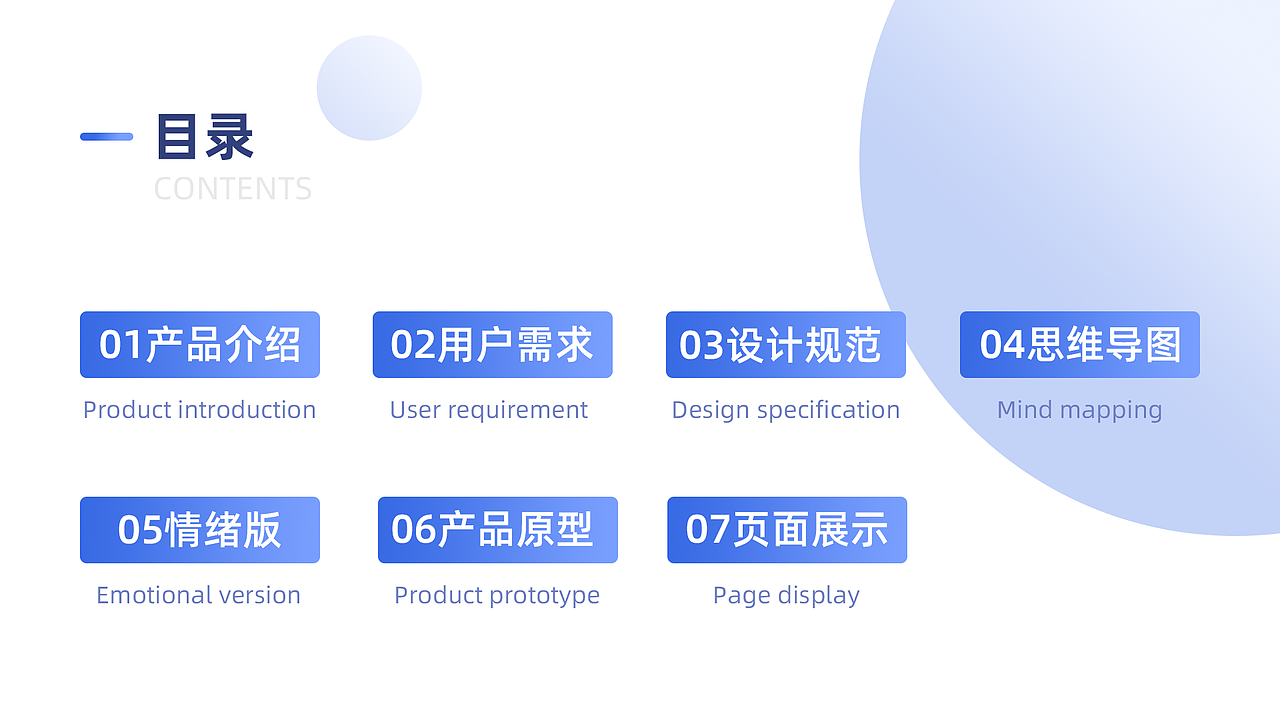 目录
CONTENTS

01产品介绍
Product introduction

02用户需求
User requirement

03设计规范
Design specification

04思维导图
Mind mapping

05情绪版
Emotional version

06产品原型
Product prototype

07页面展示
Page display